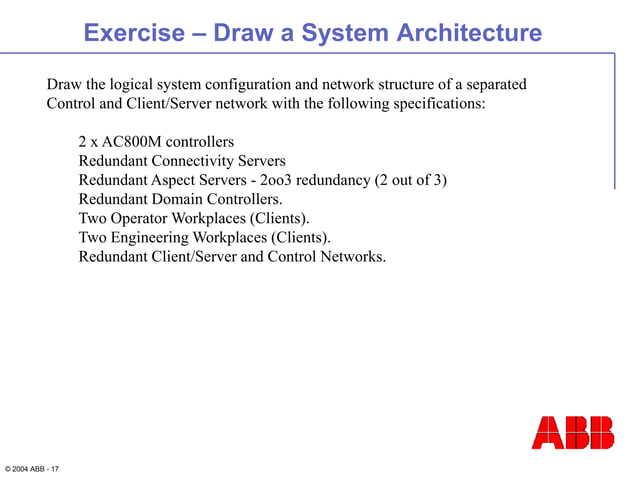 Exercise – Draw a System Architecture

Draw the logical system configuration and network structure of a separated Control and Client/Server network with the following specifications:

2 x AC800M controllers
Redundant Connectivity Servers
Redundant Aspect Servers - 2oo3 redundancy (2 out of 3)
Redundant Domain Controllers.
Two Operator Workplaces (Clients).
Two Engineering Workplaces (Clients).
Redundant Client/Server and Control Networks.

ABB

© 2004 ABB - 17